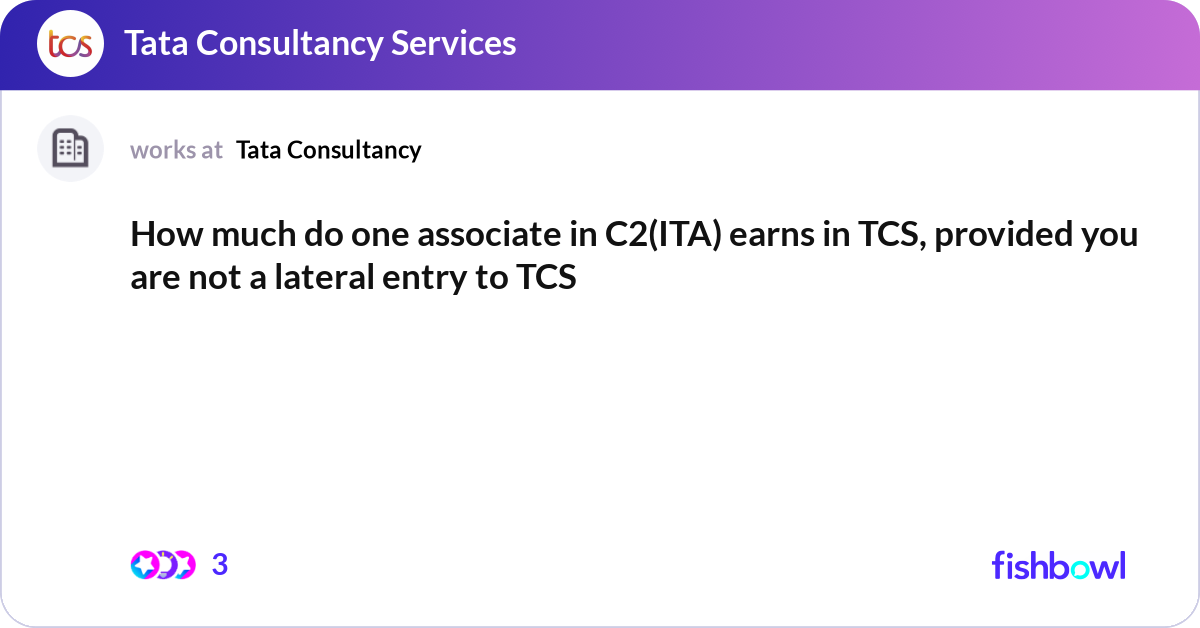 tcs Tata Consultancy Services

works at Tata Consultancy

How much do one associate in C2(ITA) earns in TCS, provided you are not a lateral entry to TCS

3

fishbowl